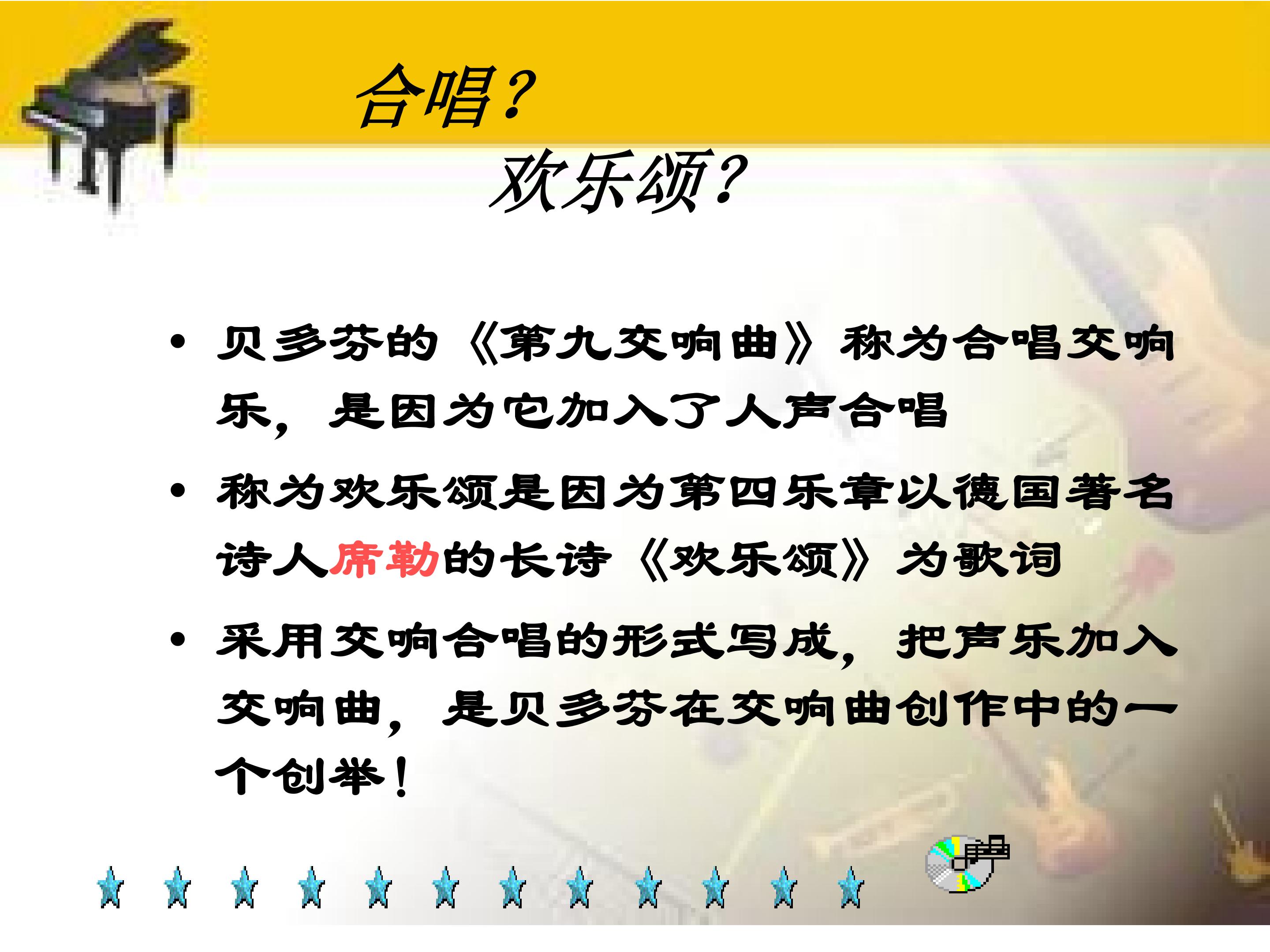 合唱？

欢乐颂？

• 贝多芬的《第九交响曲》称为合唱交响乐，是因为它加入了人声合唱

• 称为欢乐颂是因为第四乐章以德国著名诗人席勒的长诗《欢乐颂》为歌词

• 采用交响合唱的形式写成，把声乐加入交响曲，是贝多芬在交响曲创作中的一个创举！